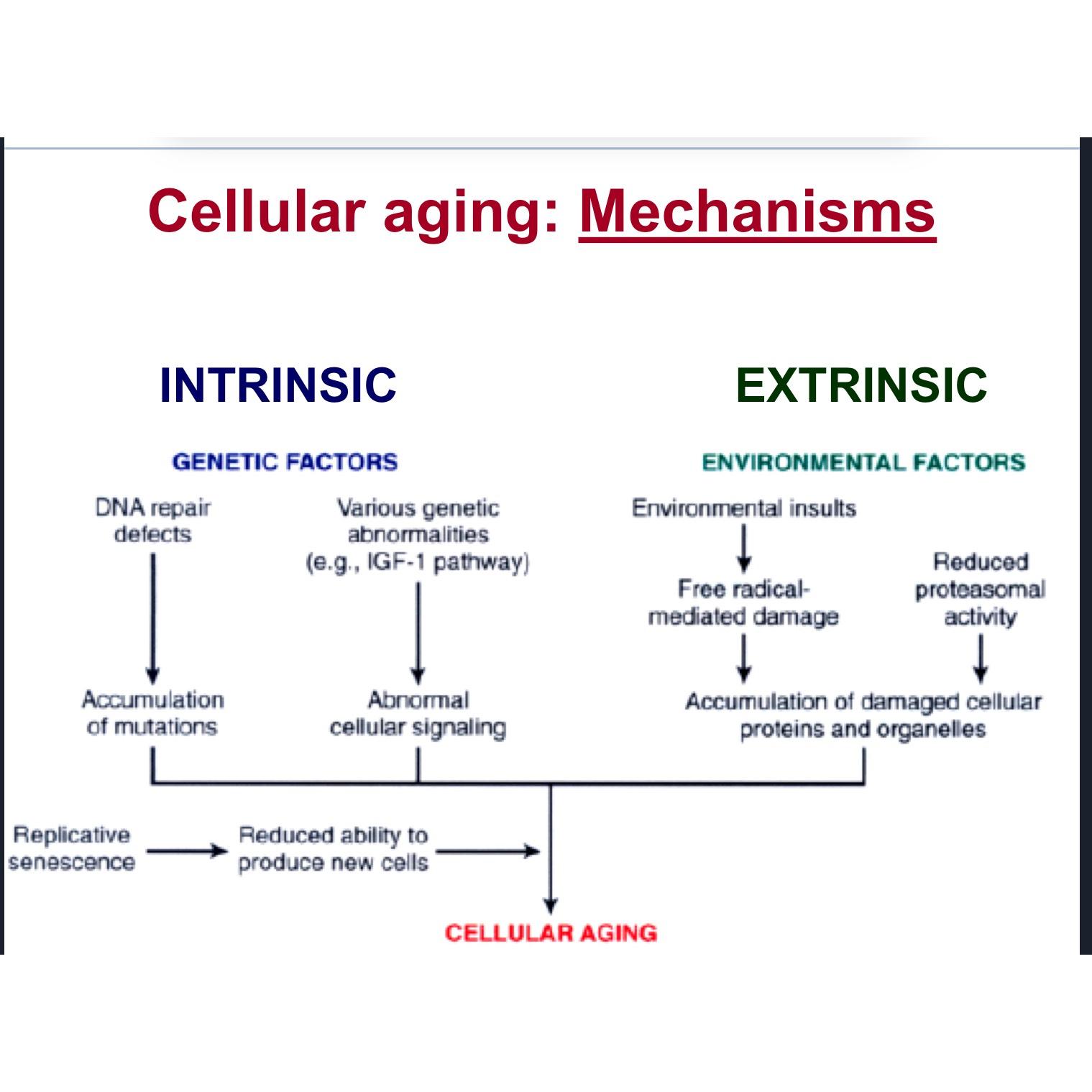 Cellular aging: Mechanisms

INTRINSIC

EXTRINSIC

GENETIC FACTORS

ENVIRONMENTAL FACTORS

DNA repair defects

Various genetic abnormalities (e.g., IGF-1 pathway)

Environmental insults

Free radical-mediated damage

Reduced proteasomal activity

Accumulation of mutations

Abnormal cellular signaling

Accumulation of damaged cellular proteins and organelles

Replicative senescence

Reduced ability to produce new cells

CELLULAR AGING